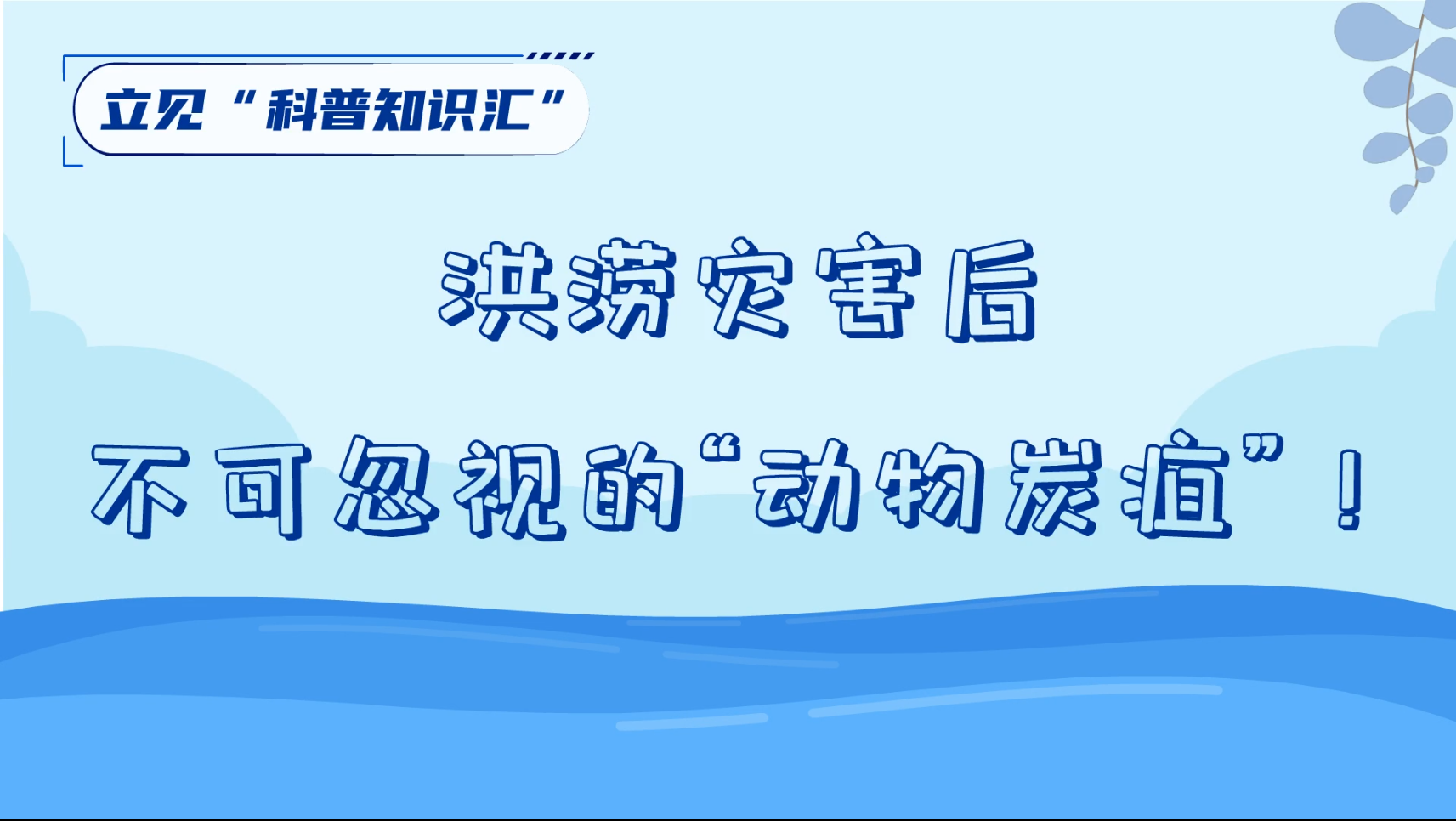 立见“科普知识汇”

洪涝灾害后

不可忽视的“动物炭疽”！